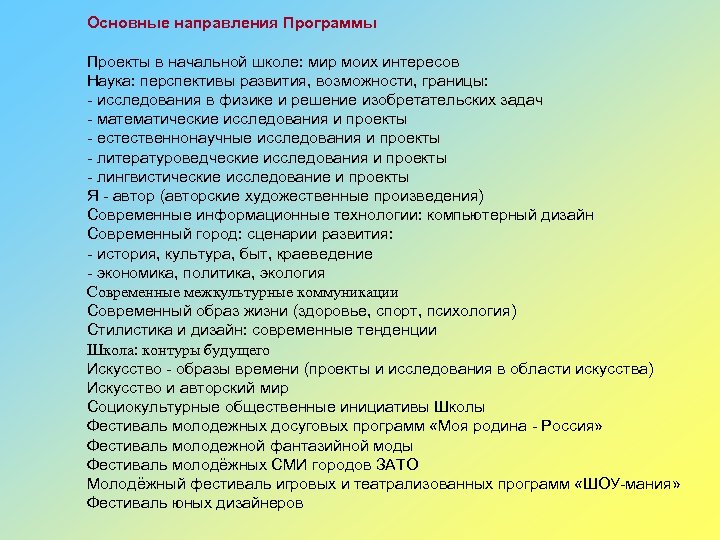 Основные направления Программы

Проекты в начальной школе: мир моих интересов
Наука: перспективы развития, возможности, границы:
- исследования в физике и решение изобретательских задач
- математические исследования и проекты
- естественнонаучные исследования и проекты
- литературоведческие исследования и проекты
- лингвистические исследование и проекты
Я - автор (авторские художественные произведения)
Современные информационные технологии: компьютерный дизайн
Современный город: сценарии развития:
- история, культура, быт, краеведение
- экономика, политика, экология
Современные межкультурные коммуникации
Современный образ жизни (здоровье, спорт, психология)
Стилистика и дизайн: современные тенденции
Школа: контуры будущего
Искусство - образы времени (проекты и исследования в области искусства)
Искусство и авторский мир
Социокультурные общественные инициативы Школы
Фестиваль молодежных досуговых программ «Моя родина - Россия»
Фестиваль молодежной фантазийной моды
Фестиваль молодёжных СМИ городов ЗАТО
Молодёжный фестиваль игровых и театрализованных программ «ШОУ-мания»
Фестиваль юных дизайнеров